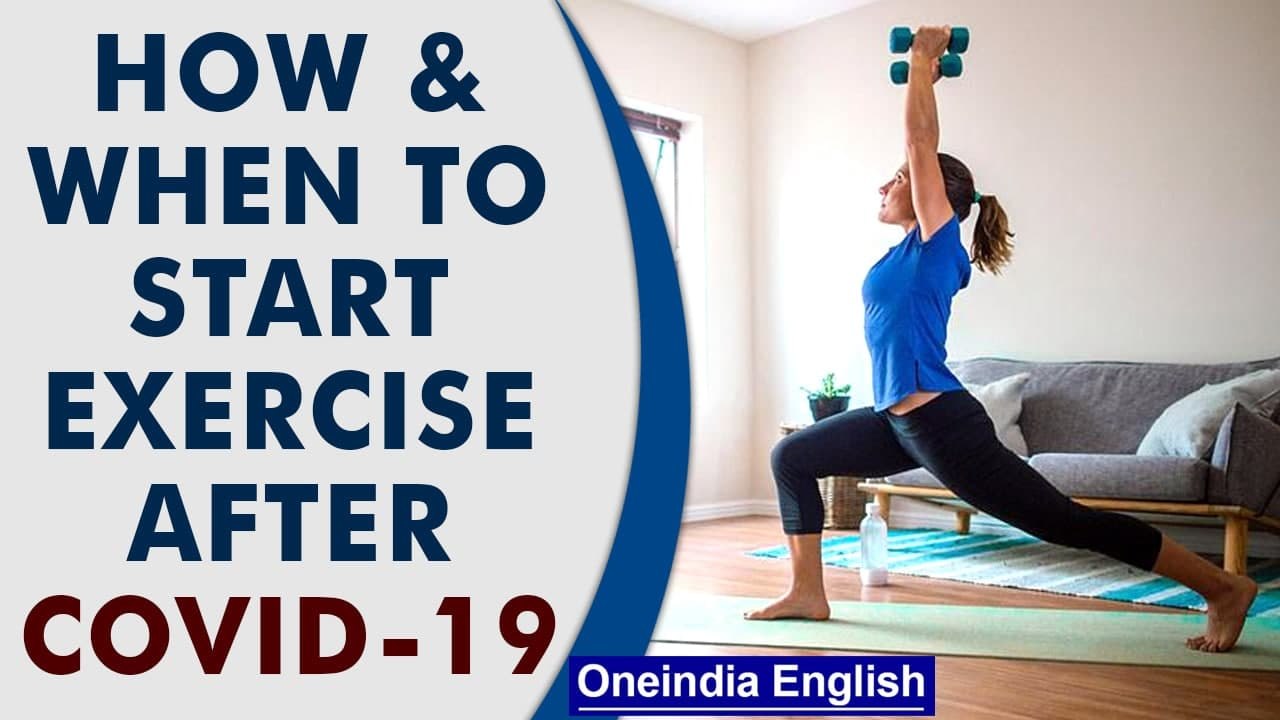 HOW & WHEN TO START EXERCISE AFTER COVID-19

Oneindia English